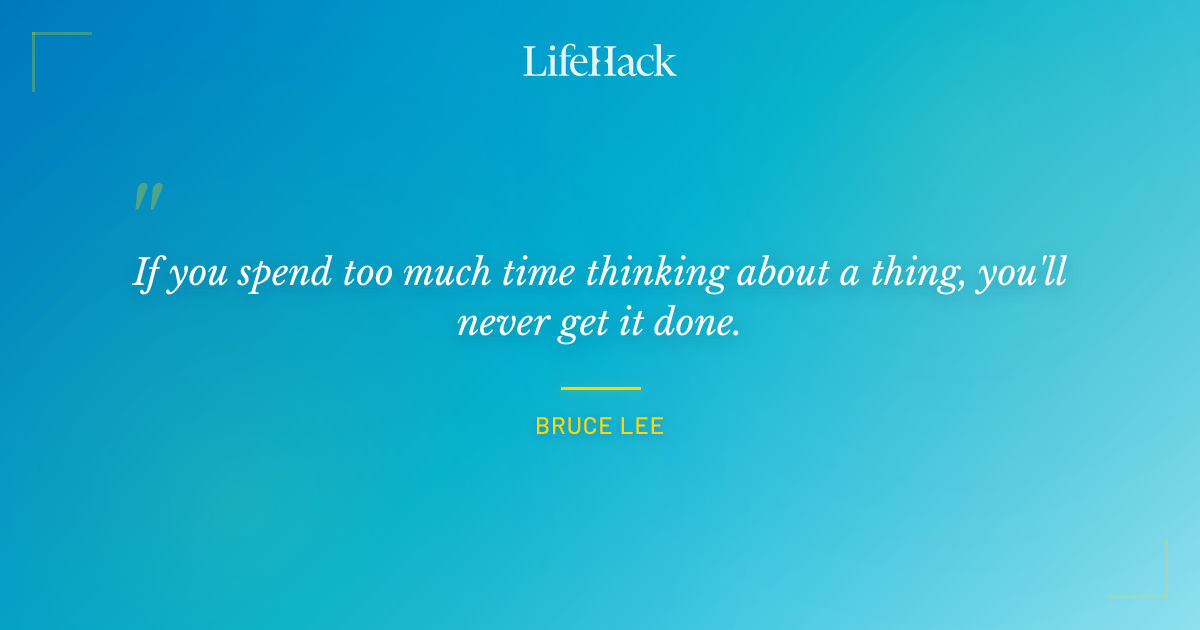 LifeHack

"

If you spend too much time thinking about a thing, you'll never get it done.

BRUCE LEE